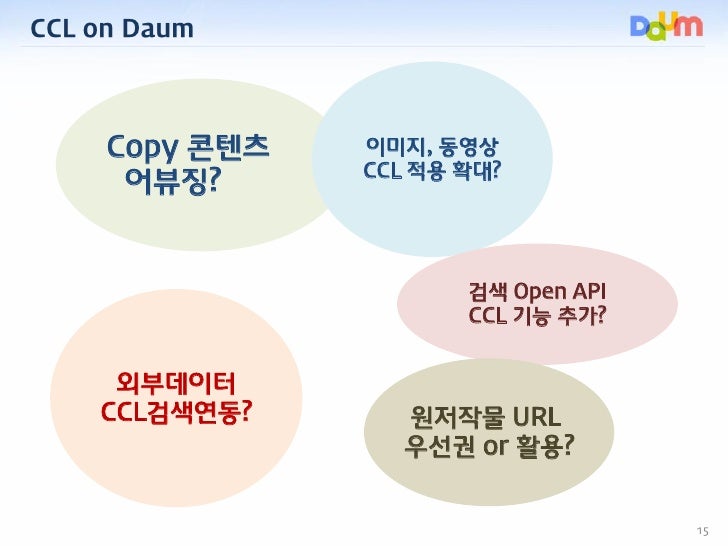 CCL on Daum

Daum

Copy 콘텐츠 어뷰징?

이미지, 동영상 CCL 적용 확대?

검색 Open API CCL 기능 추가?

외부데이터 CCL검색연동?

원저작물 URL 우선권 or 활용?

15